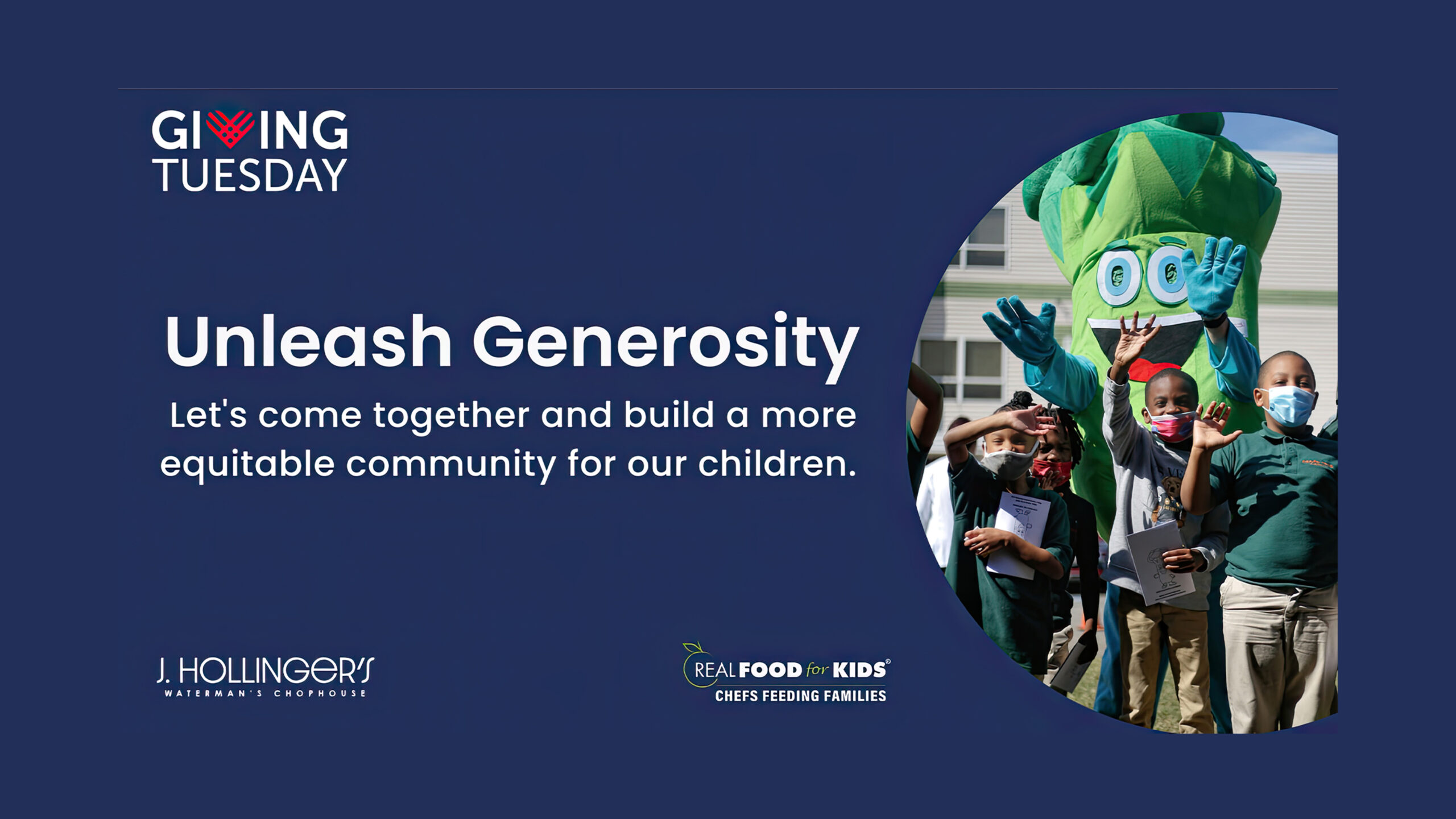 GIVING TUESDAY

Unleash Generosity

Let's come together and build a more equitable community for our children.

J. HOLLINGER'S
WATERMAN'S CHOPHOUSE

REAL FOOD for KIDS®
CHEFS FEEDING FAMILIES